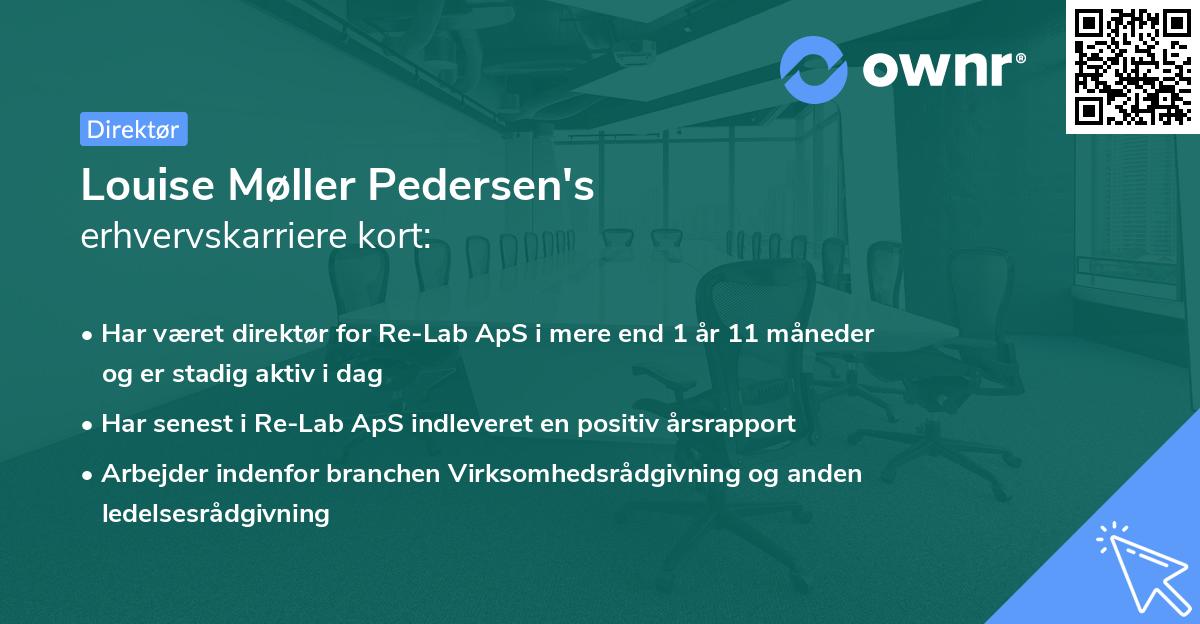 ownr®

Direktør

Louise Møller Pedersen's
erhvervskarriere kort:

• Har været direktør for Re-Lab ApS i mere end 1 år 11 måneder og er stadig aktiv i dag

• Har senest i Re-Lab ApS indleveret en positiv årsrapport

• Arbejder indenfor branchen Virksomhedsrådgivning og anden ledelsesrådgivning